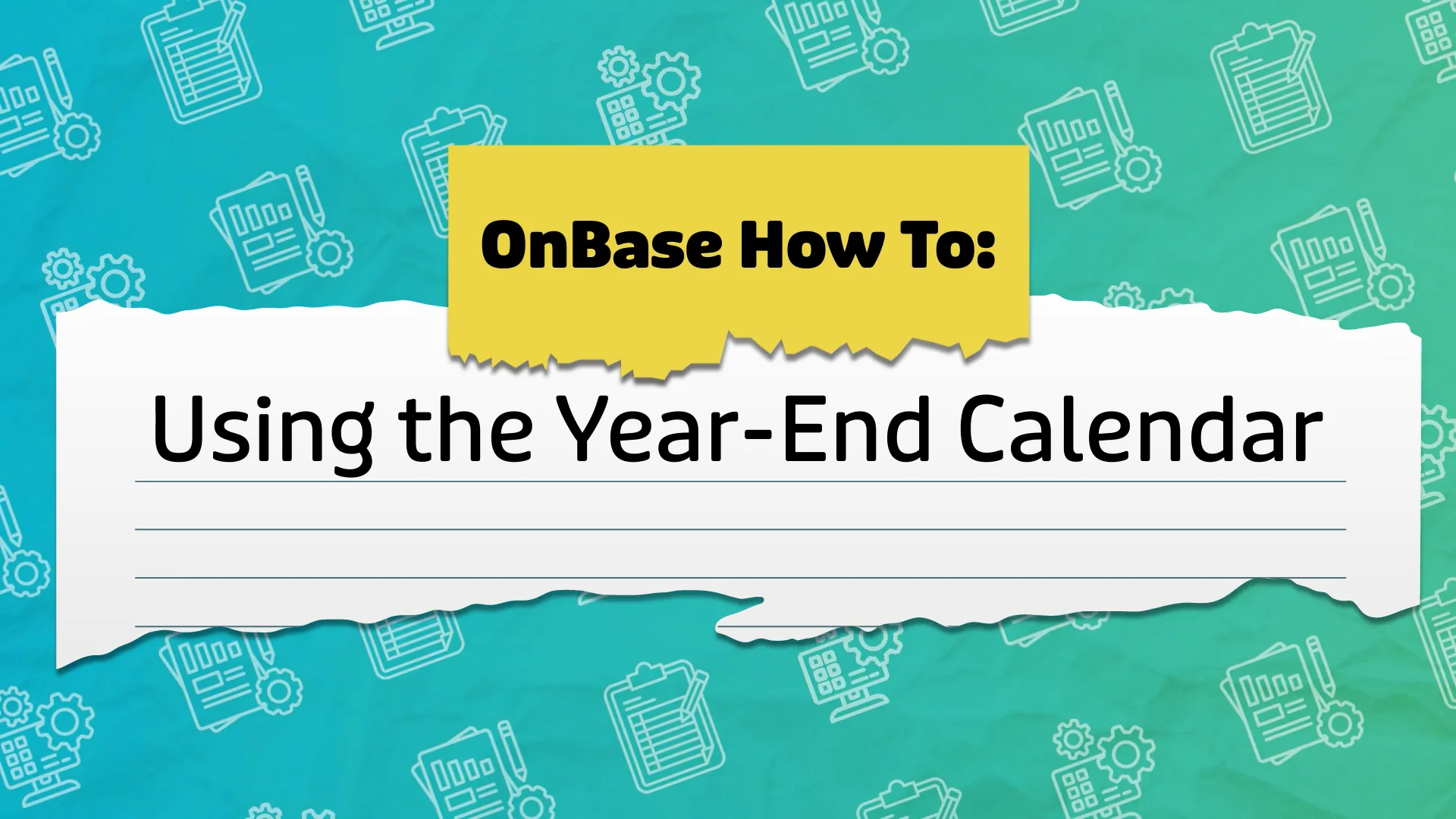 OnBase How To:

Using the Year-End Calendar